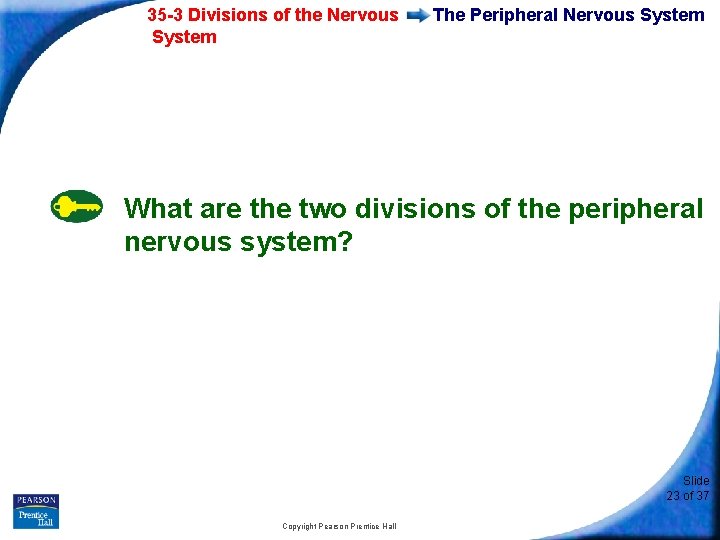 35-3 Divisions of the Nervous System

The Peripheral Nervous System

What are the two divisions of the peripheral nervous system?

PEARSON
Prentice Hall

Copyright Pearson Prentice Hall

Slide 23 of 37